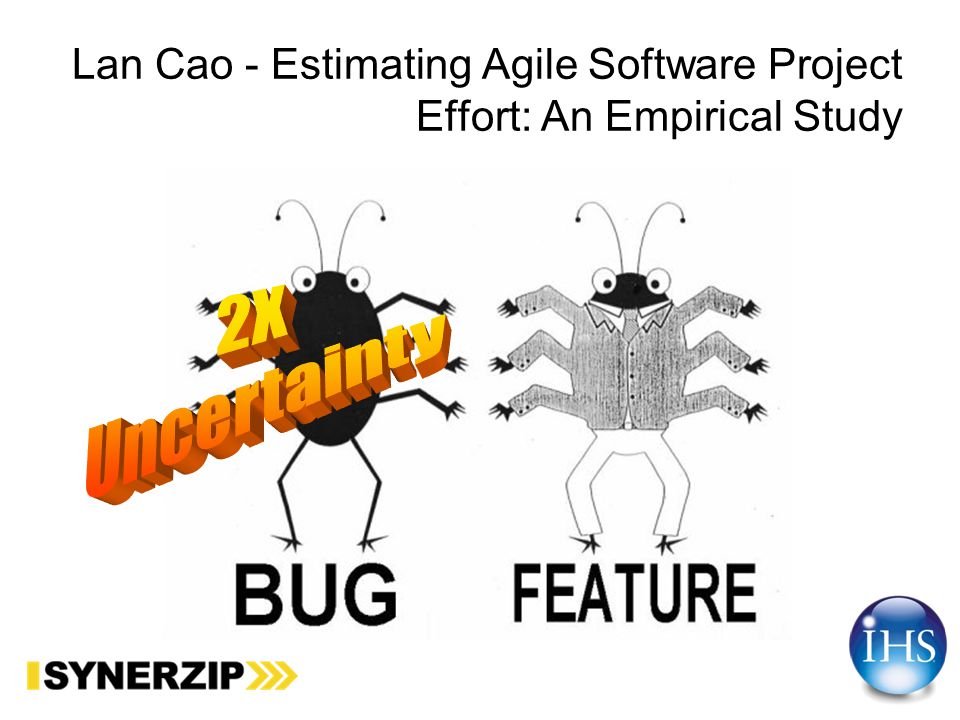 Lan Cao - Estimating Agile Software Project Effort: An Empirical Study

2X Uncertainty

BUG

FEATURE

SYNERZIP

IHS